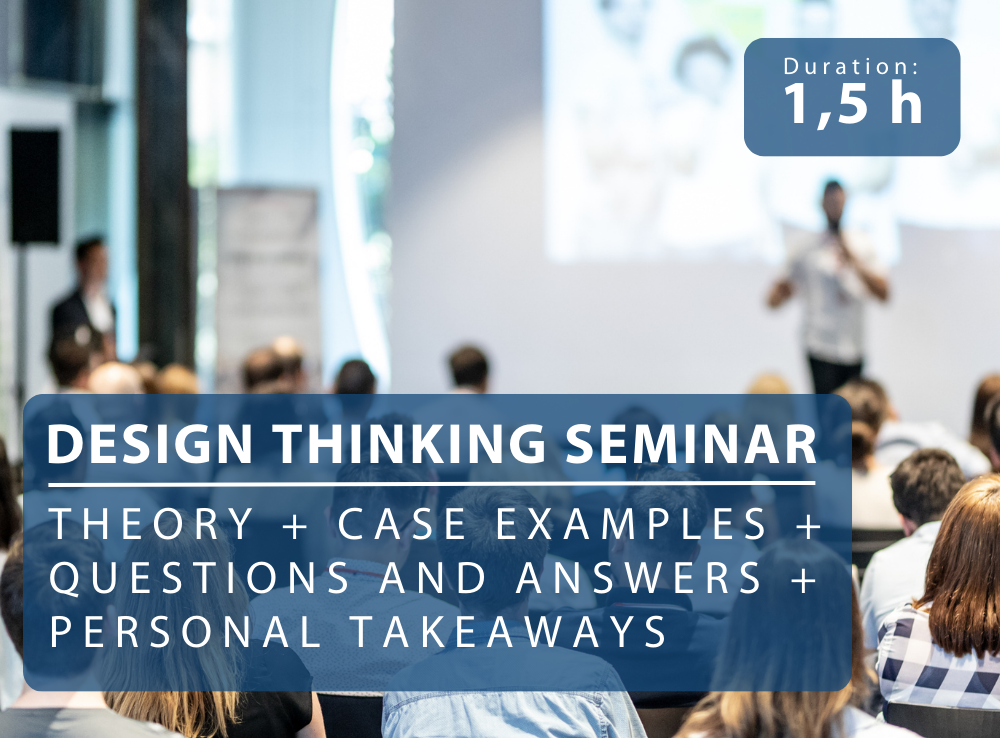 Duration:
1,5 h

DESIGN THINKING SEMINAR

THEORY + CASE EXAMPLES + QUESTIONS AND ANSWERS + PERSONAL TAKEAWAYS